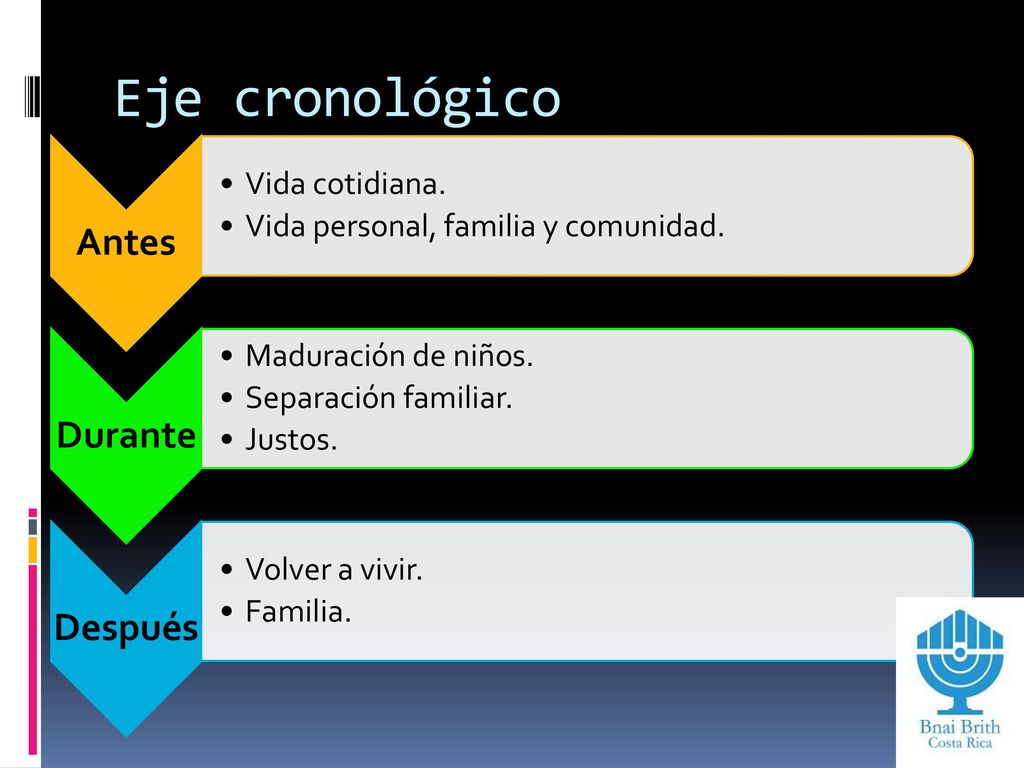 Eje cronológico

Antes

• Vida cotidiana.
• Vida personal, familia y comunidad.

Durante

• Maduración de niños.
• Separación familiar.
• Justos.

Después

• Volver a vivir.
• Familia.

Bnai Brith
Costa Rica